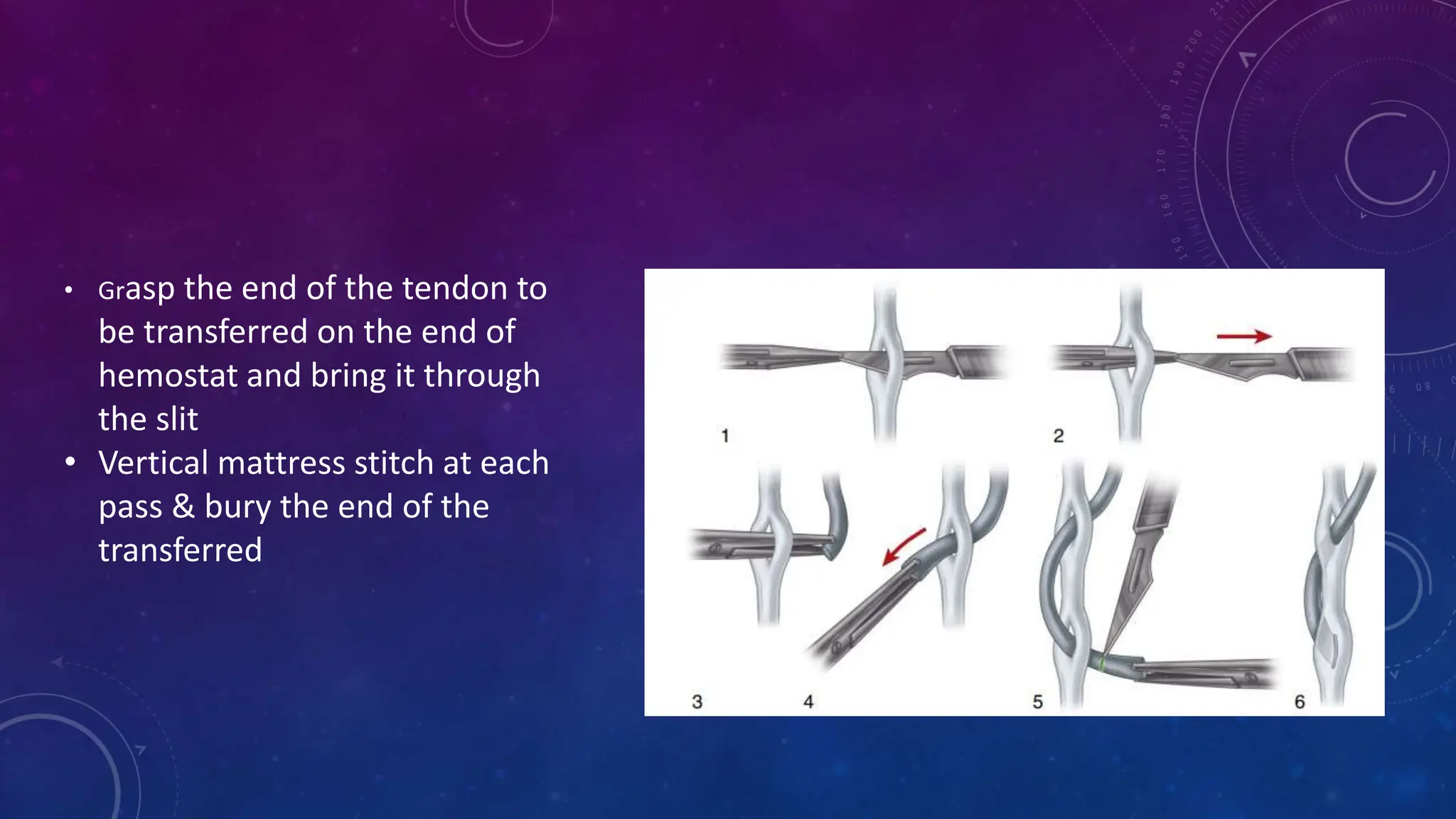 • Grasp the end of the tendon to be transferred on the end of hemostat and bring it through the slit
• Vertical mattress stitch at each pass & bury the end of the transferred

1
2
3
4
5
6